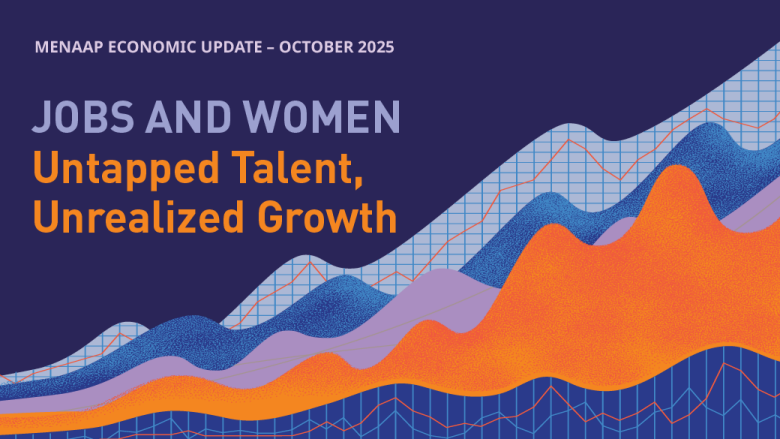 MENAAP ECONOMIC UPDATE – OCTOBER 2025

JOBS AND WOMEN
Untapped Talent, Unrealized Growth